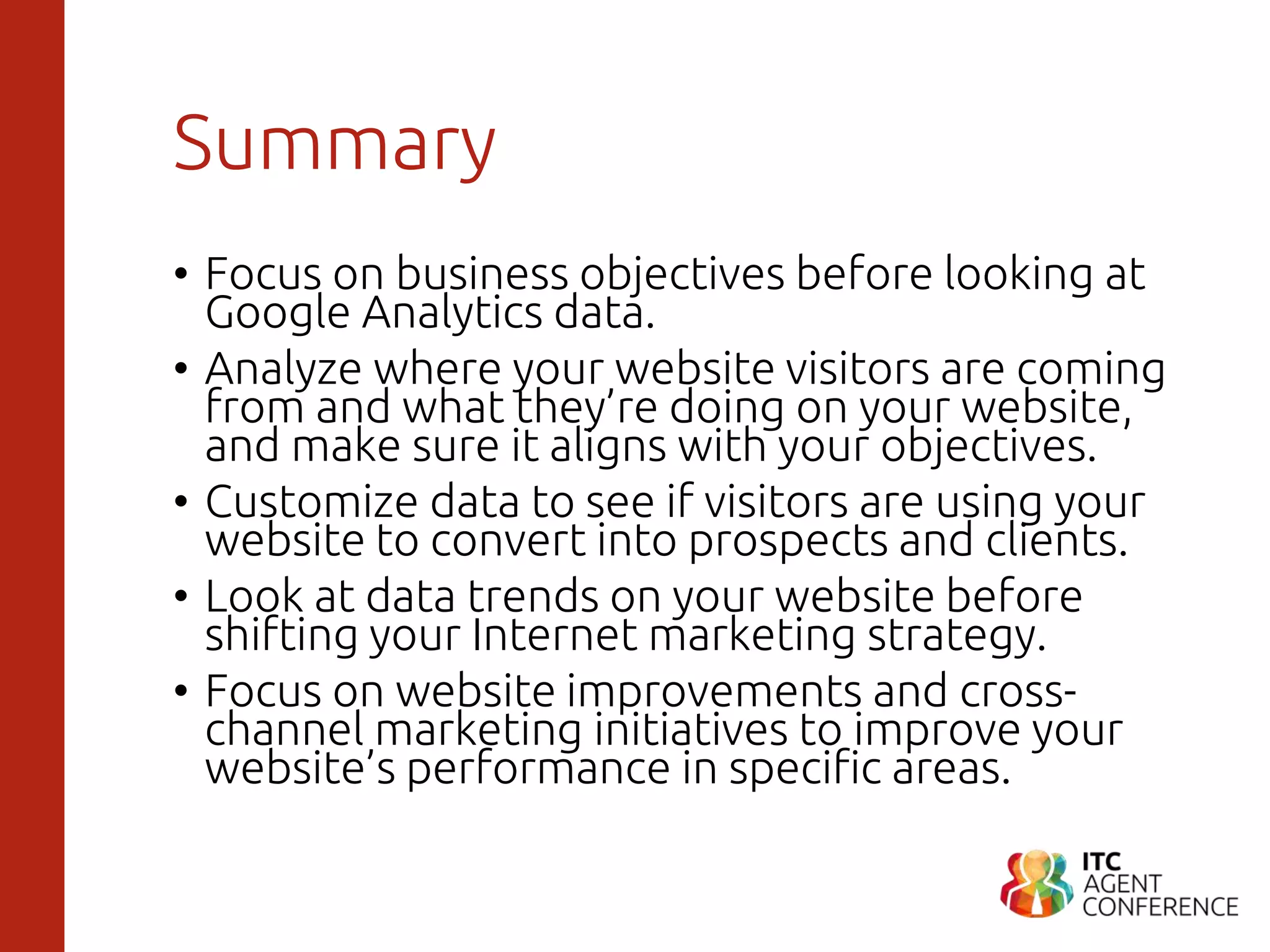 Summary

• Focus on business objectives before looking at Google Analytics data.
• Analyze where your website visitors are coming from and what they're doing on your website, and make sure it aligns with your objectives.
• Customize data to see if visitors are using your website to convert into prospects and clients.
• Look at data trends on your website before shifting your Internet marketing strategy.
• Focus on website improvements and cross-channel marketing initiatives to improve your website's performance in specific areas.

ITC AGENT CONFERENCE